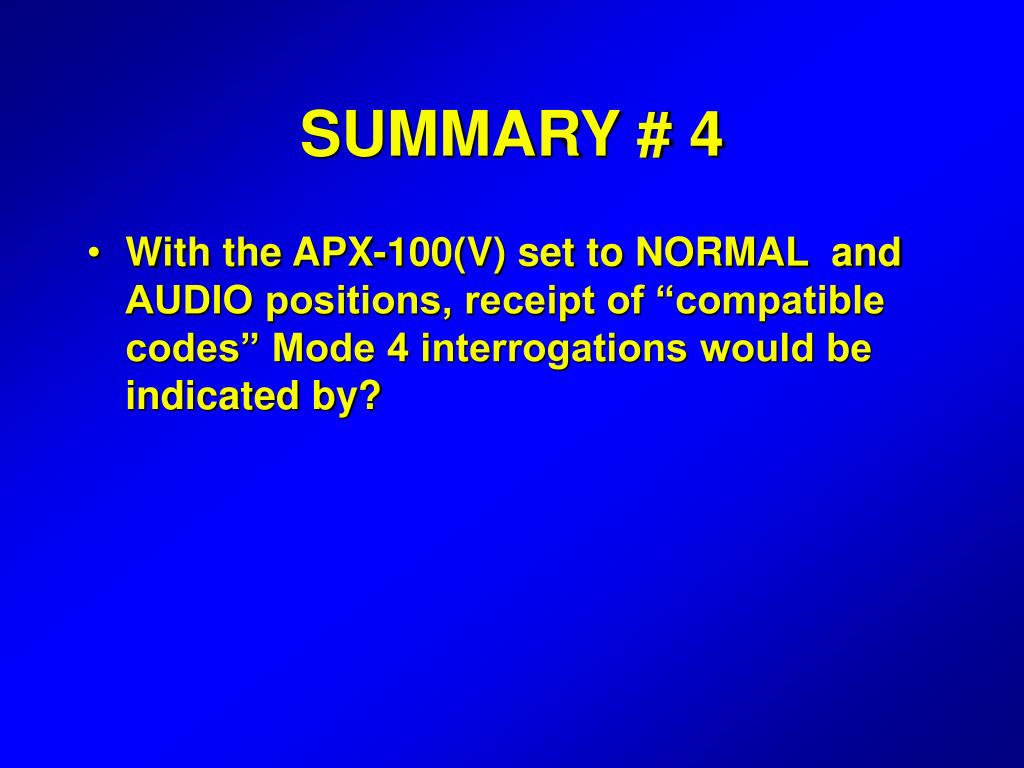 SUMMARY # 4

• With the APX-100(V) set to NORMAL and AUDIO positions, receipt of “compatible codes” Mode 4 interrogations would be indicated by?